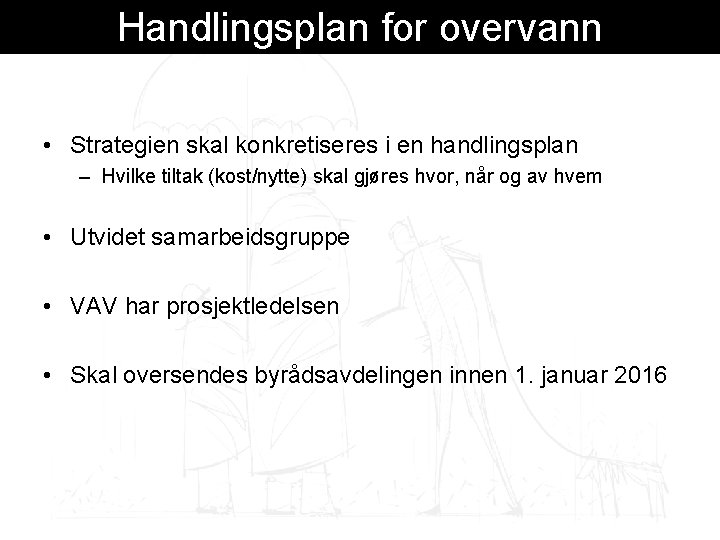 Handlingsplan for overvann

• Strategien skal konkretiseres i en handlingsplan
  – Hvilke tiltak (kost/nytte) skal gjøres hvor, når og av hvem

• Utvidet samarbeidsgruppe

• VAV har prosjektledelsen

• Skal oversendes byrådsavdelingen innen 1. januar 2016